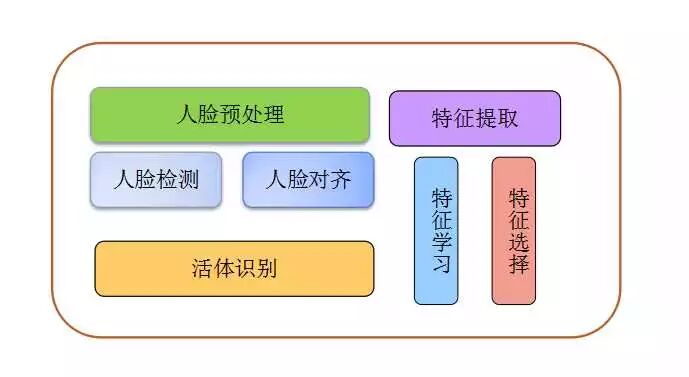 人脸预处理

人脸检测

人脸对齐

活体识别

特征提取

特征学习

特征选择